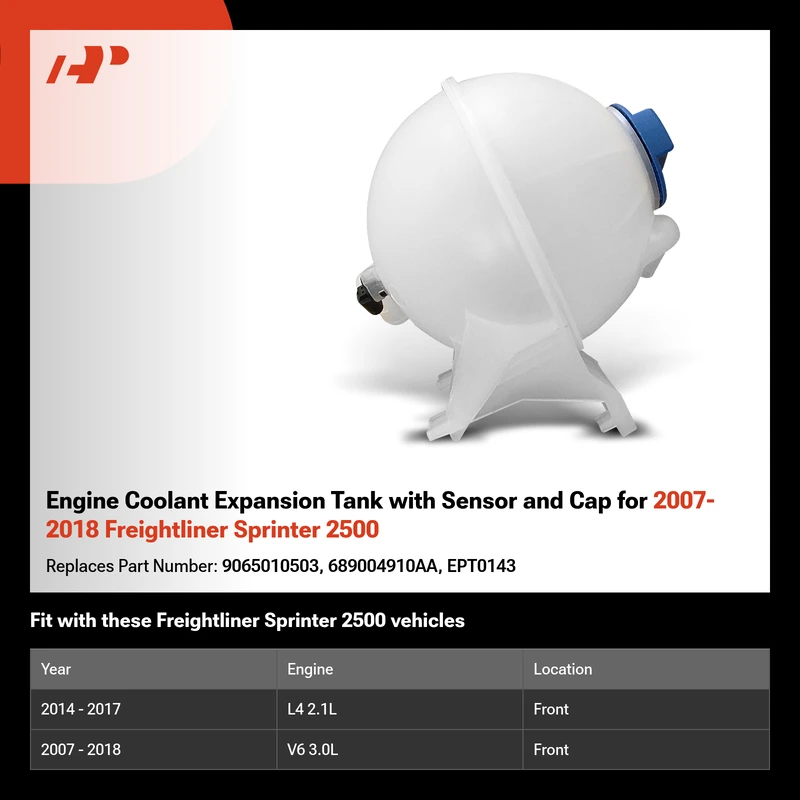 Engine Coolant Expansion Tank with Sensor and Cap for 2007-2018 Freightliner Sprinter 2500

Replaces Part Number: 9065010503, 689004910AA, EPT0143

Fit with these Freightliner Sprinter 2500 vehicles

| Year | Engine | Location |
|---|---|---|
| 2014 - 2017 | L4 2.1L | Front |
| 2007 - 2018 | V6 3.0L | Front |